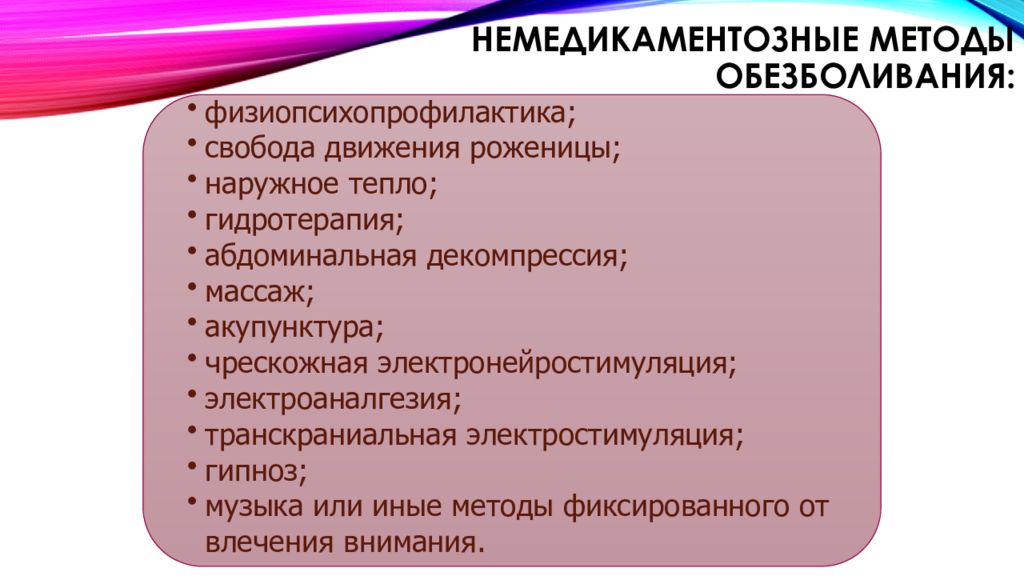 НЕМЕДИКАМЕНТОЗНЫЕ МЕТОДЫ ОБЕЗБОЛИВАНИЯ:

• физиопсихопрофилактика;
• свобода движения роженицы;
• наружное тепло;
• гидротерапия;
• абдоминальная декомпрессия;
• массаж;
• акупунктура;
• чрескожная электронейростимуляция;
• электроаналгезия;
• транскраниальная электростимуляция;
• гипноз;
• музыка или иные методы фиксированного от влечения внимания.